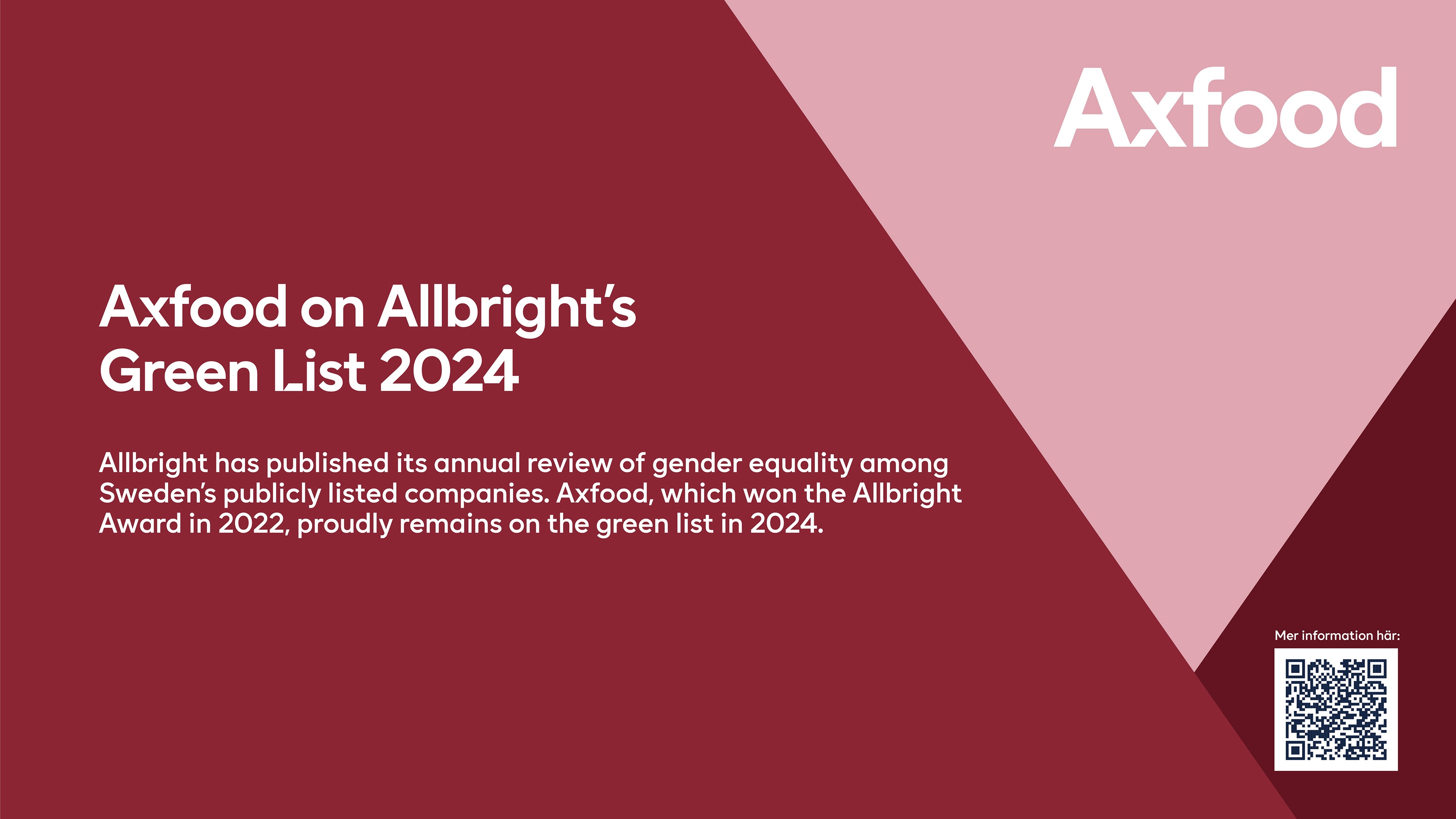 Axfood

Axfood on Allbright's Green List 2024

Allbright has published its annual review of gender equality among Sweden's publicly listed companies. Axfood, which won the Allbright Award in 2022, proudly remains on the green list in 2024.

Mer information här: